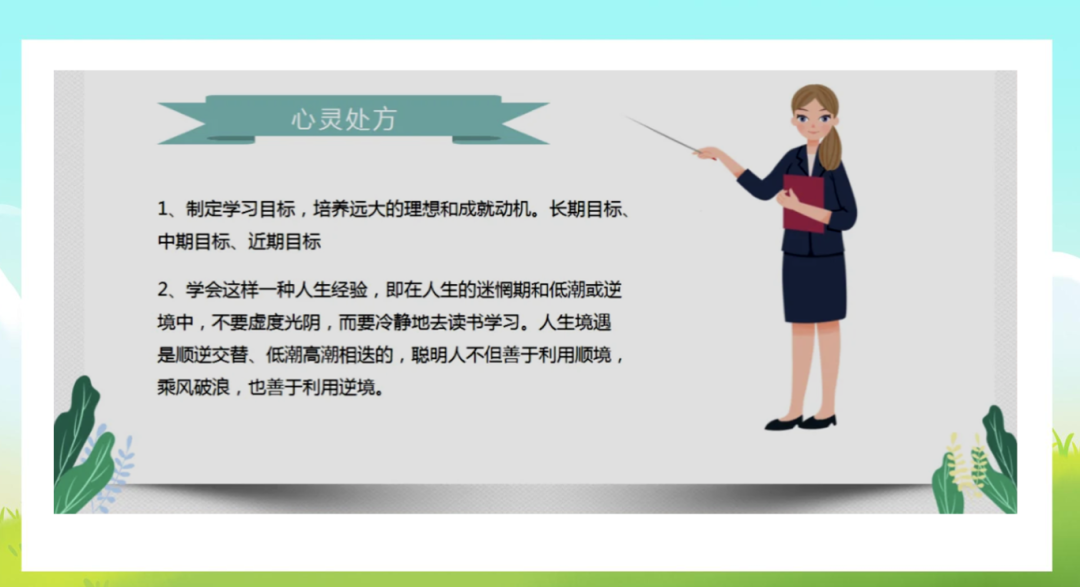 心灵处方

1、制定学习目标，培养远大的理想和成就动机。长期目标、中期目标、近期目标

2、学会这样一种人生经验，即在人生的迷惘期和低潮或逆境中，不要虚度光阴，而要冷静地去读书学习。人生境遇是顺逆交替、低潮高潮相迭的，聪明人不但善于利用顺境，乘风破浪，也善于利用逆境。